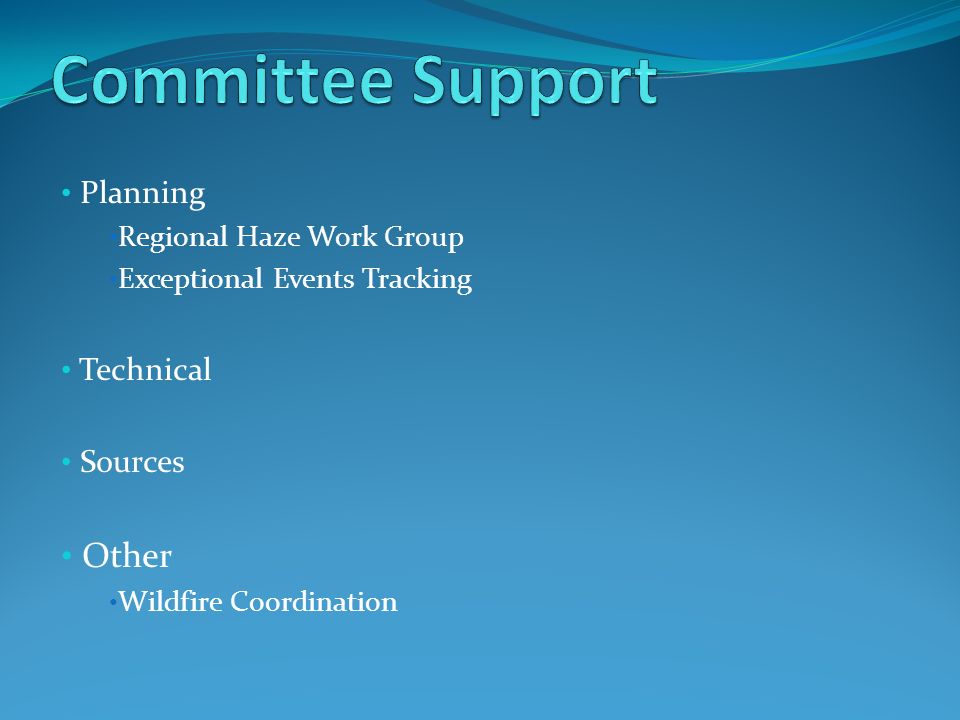 Committee Support

• Planning
 • Regional Haze Work Group
 • Exceptional Events Tracking

• Technical

• Sources

• Other
 • Wildfire Coordination